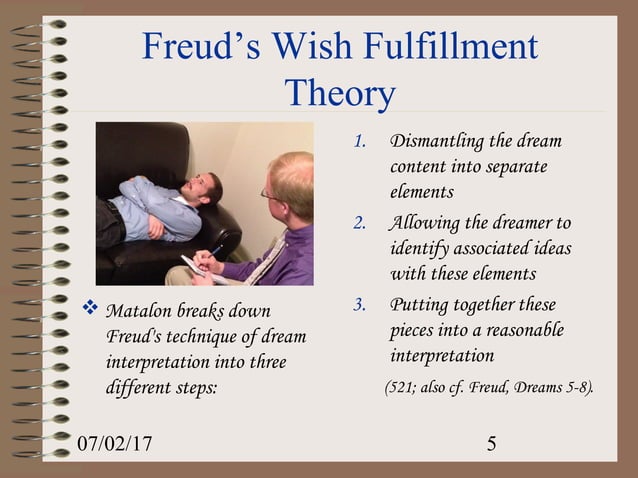 Freud's Wish Fulfillment Theory

❖ Matalon breaks down Freud's technique of dream interpretation into three different steps:

1. Dismantling the dream content into separate elements
2. Allowing the dreamer to identify associated ideas with these elements
3. Putting together these pieces into a reasonable interpretation

(521; also cf. Freud, Dreams 5-8).

07/02/17

5